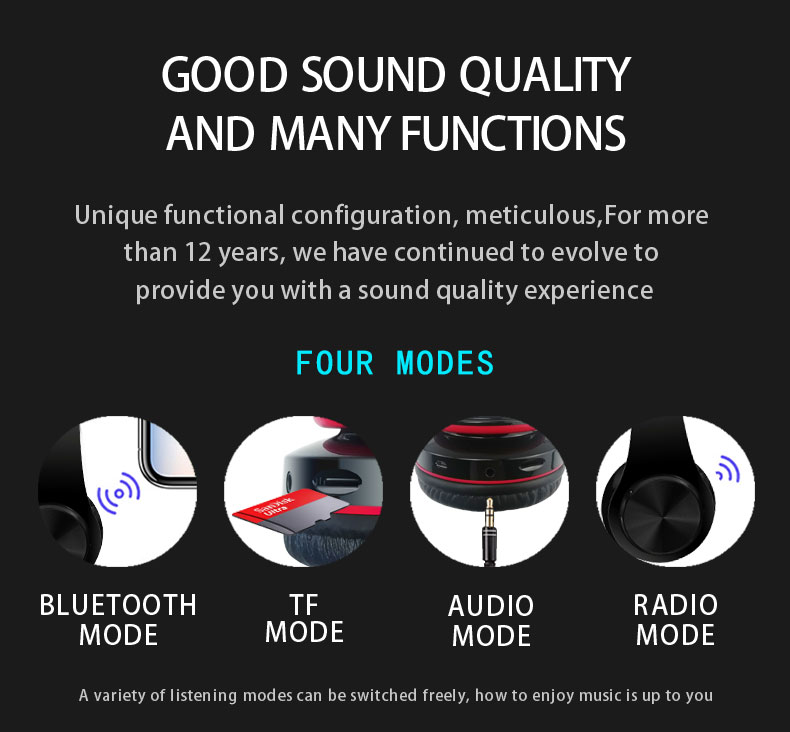 GOOD SOUND QUALITY
AND MANY FUNCTIONS

Unique functional configuration, meticulous,For more than 12 years, we have continued to evolve to provide you with a sound quality experience

FOUR MODES

SanDisk Ultra

BLUETOOTH MODE

TF MODE

AUDIO MODE

RADIO MODE

A variety of listening modes can be switched freely, how to enjoy music is up to you